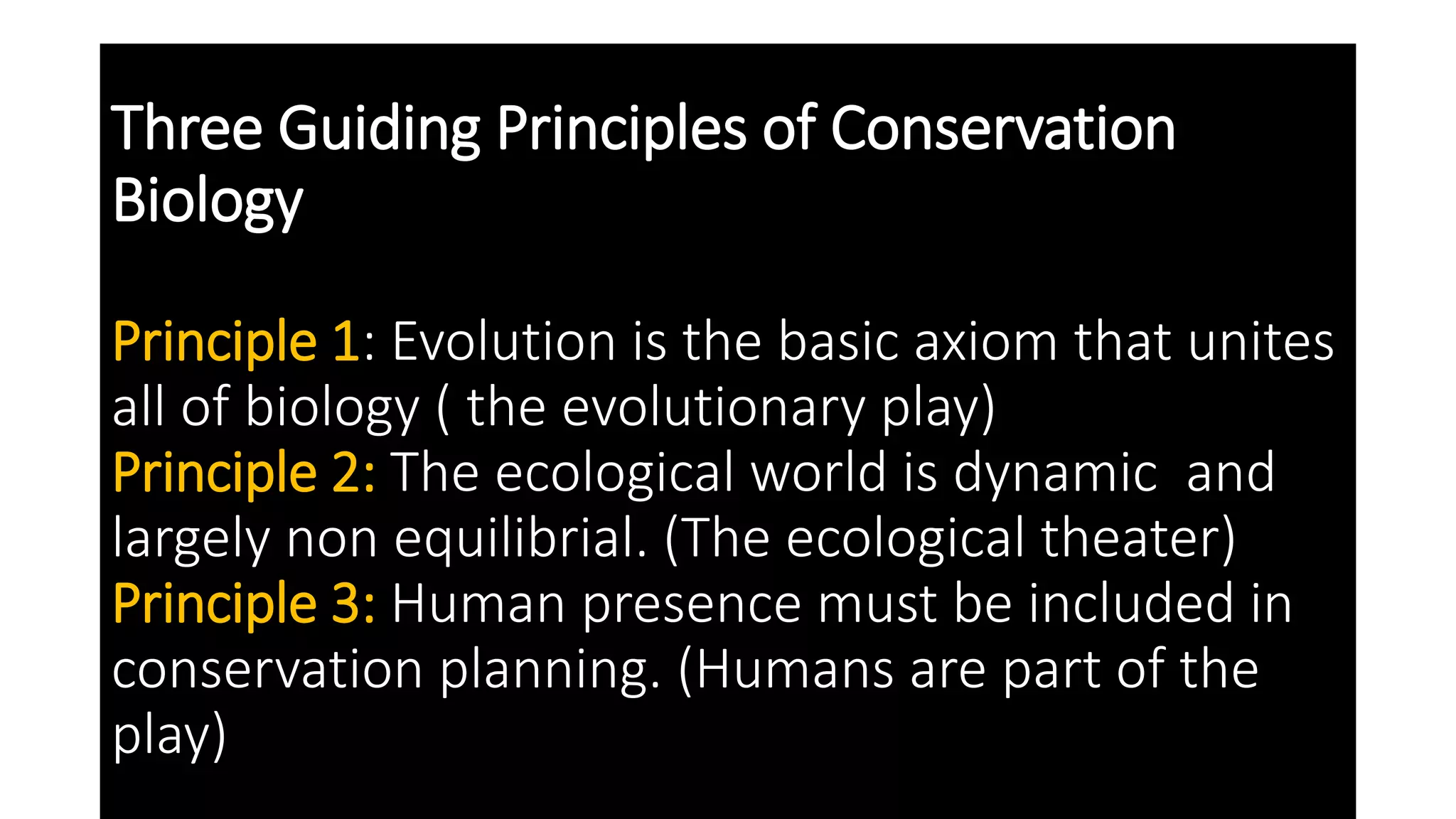 Three Guiding Principles of Conservation Biology

Principle 1: Evolution is the basic axiom that unites all of biology ( the evolutionary play)
Principle 2: The ecological world is dynamic  and largely non equilibrial. (The ecological theater)
Principle 3: Human presence must be included in conservation planning. (Humans are part of the play)